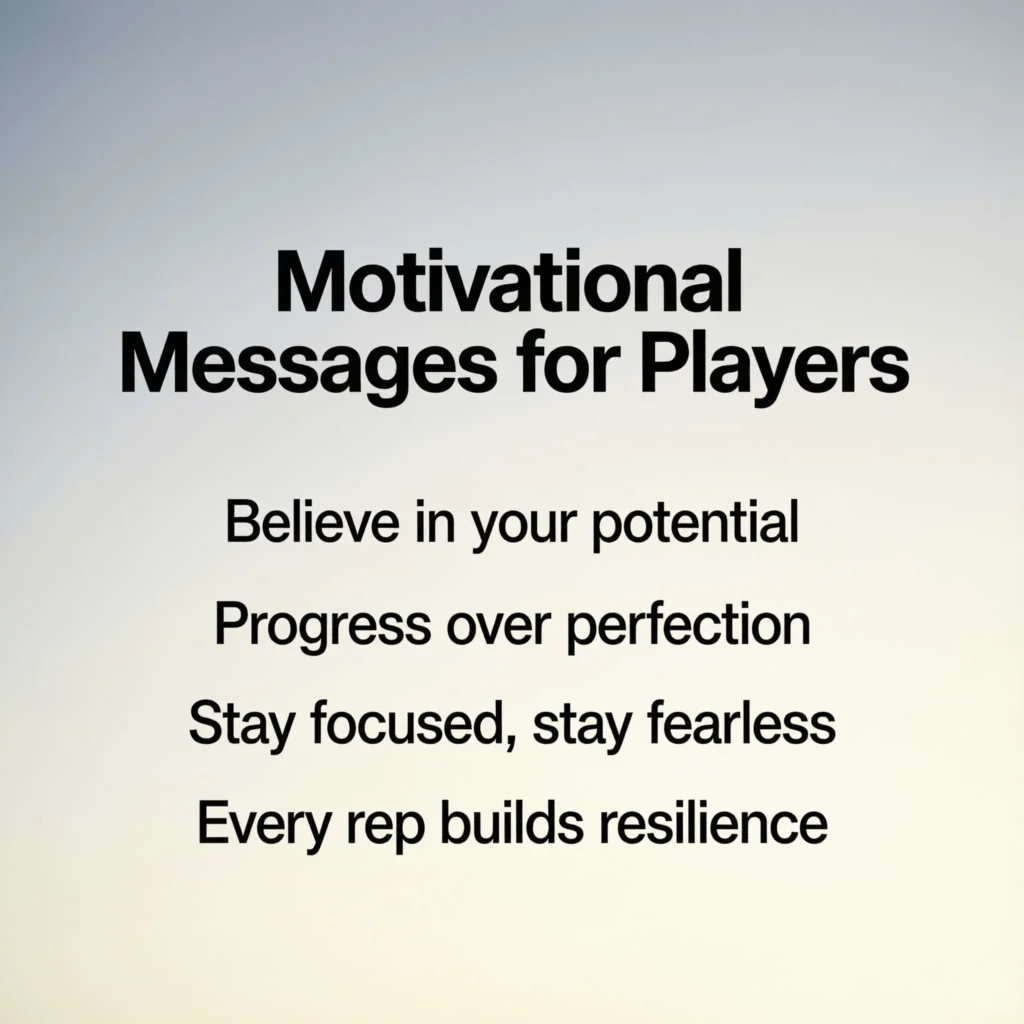 Motivational Messages for Players

Believe in your potential

Progress over perfection

Stay focused, stay fearless

Every rep builds resilience